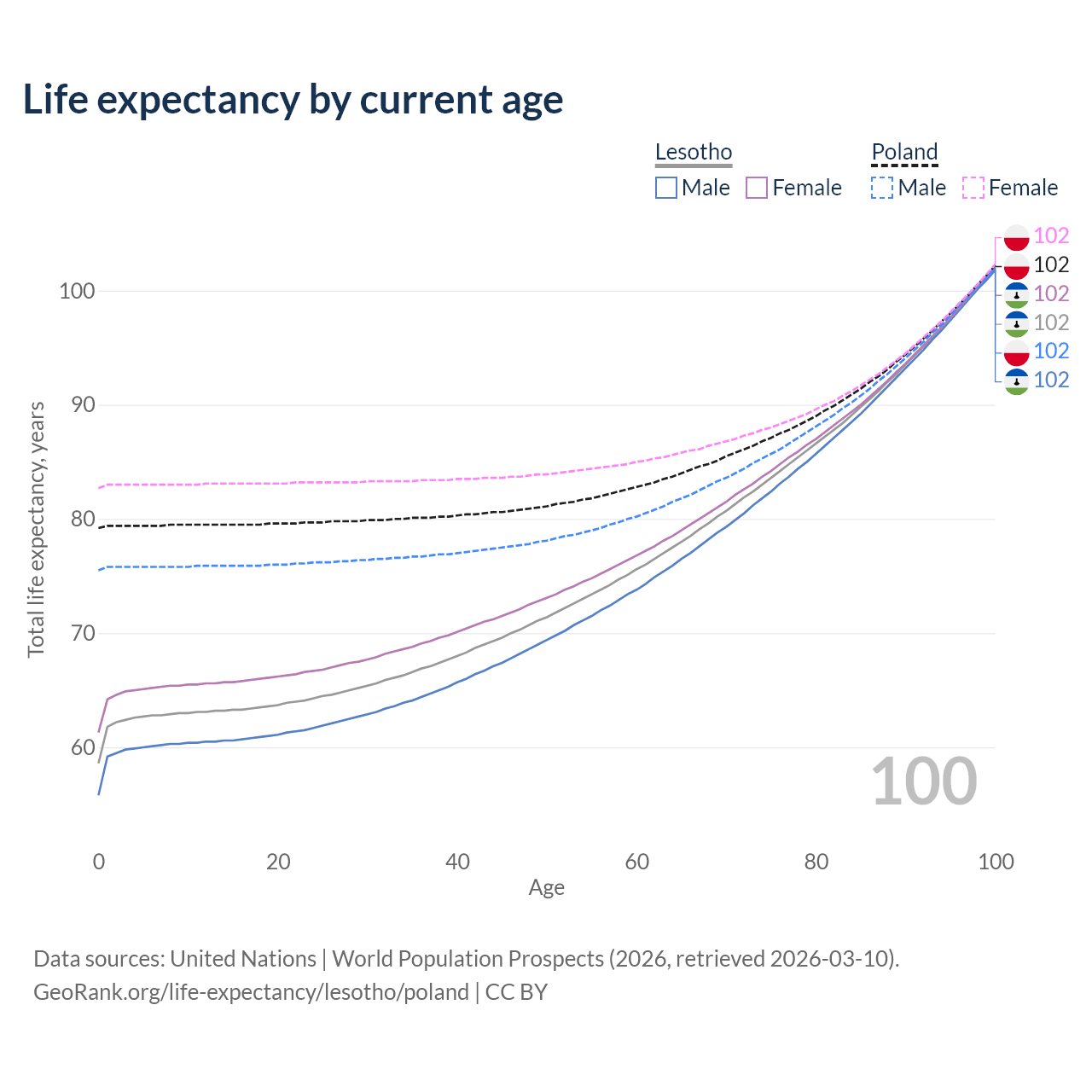 Life expectancy by current age

Lesotho
Male Female

Poland
Male Female

102
102
102
102
102
102

100
90
80
70
60

Total life expectancy, years

100

0 20 40 60 80 100
Age

Data sources: United Nations | World Population Prospects (2026, retrieved 2026-03-10).
GeoRank.org/life-expectancy/lesotho/poland | CC BY